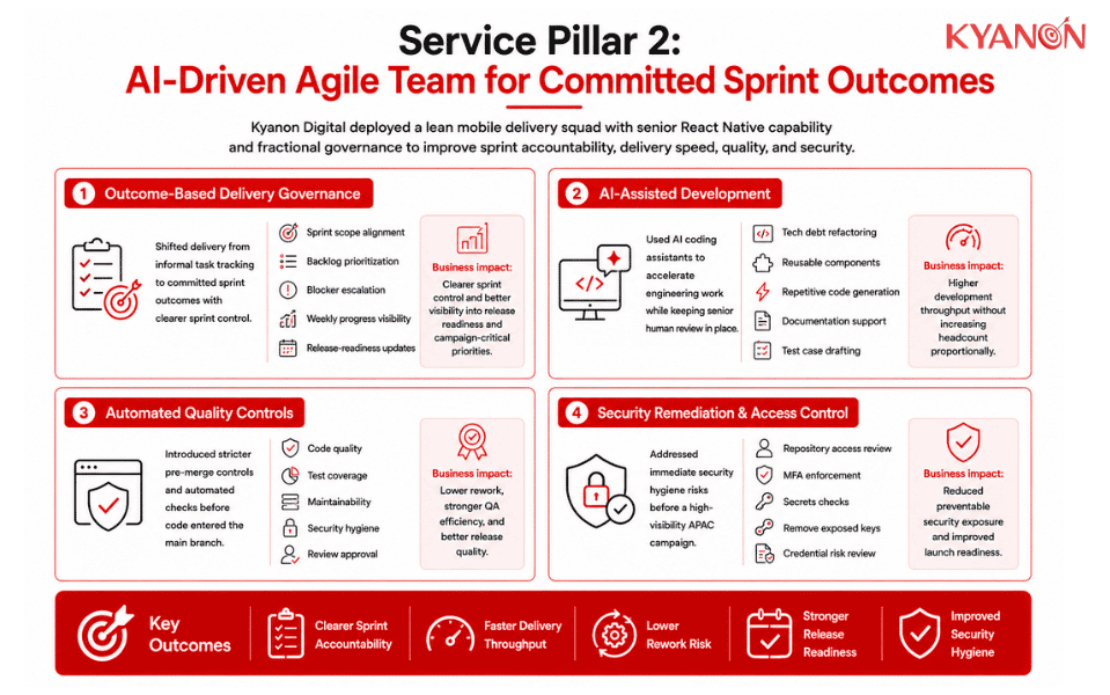 KYANON

Service Pillar 2:
AI-Driven Agile Team for Committed Sprint Outcomes

Kyanon Digital deployed a lean mobile delivery squad with senior React Native capability and fractional governance to improve sprint accountability, delivery speed, quality, and security.

1 Outcome-Based Delivery Governance

Shifted delivery from informal task tracking to committed sprint outcomes with clearer sprint control.

Sprint scope alignment
Backlog prioritization
Blocker escalation
Weekly progress visibility
Release-readiness updates

Business impact:
Clearer sprint control and better visibility into release readiness and campaign-critical priorities.

2 AI-Assisted Development

Used AI coding assistants to accelerate engineering work while keeping senior human review in place.

Tech debt refactoring
Reusable components
Repetitive code generation
Documentation support
Test case drafting

Business impact:
Higher development throughput without increasing headcount proportionally.

3 Automated Quality Controls

Introduced stricter pre-merge controls and automated checks before code entered the main branch.

Code quality
Test coverage
Maintainability
Security hygiene
Review approval

Business impact:
Lower rework, stronger QA efficiency, and better release quality.

4 Security Remediation & Access Control

Addressed immediate security hygiene risks before a high-visibility APAC campaign.

Repository access review
MFA enforcement
Secrets checks
Remove exposed keys
Credential risk review

Business impact:
Reduced preventable security exposure and improved launch readiness.

Key Outcomes

Clearer Sprint Accountability

Faster Delivery Throughput

Lower Rework Risk

Stronger Release Readiness

Improved Security Hygiene